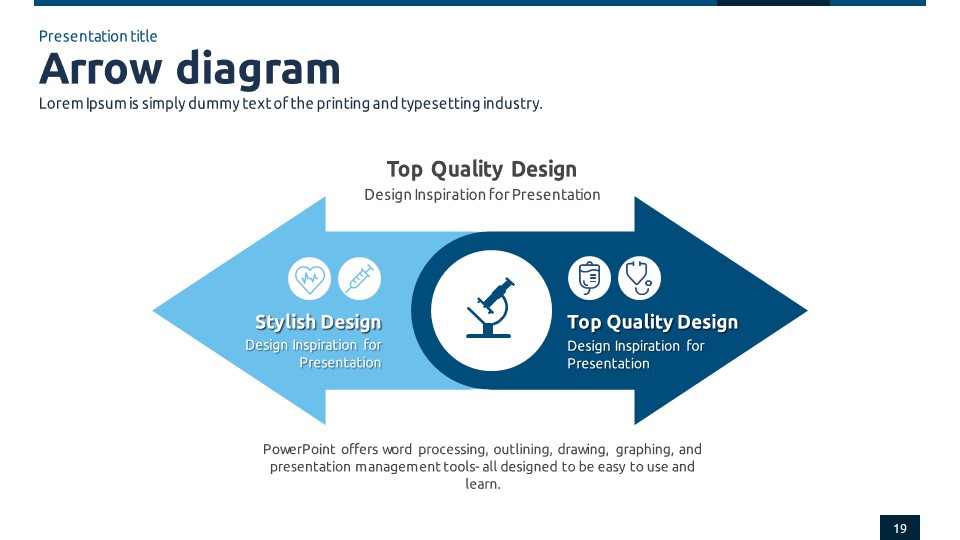 Presentation title

Arrow diagram

Lorem Ipsum is simply dummy text of the printing and typesetting industry.

Top Quality Design

Design Inspiration for Presentation

Stylish Design

Design Inspiration for Presentation

Top Quality Design

Design Inspiration for Presentation

PowerPoint offers word processing, outlining, drawing, graphing, and presentation management tools- all designed to be easy to use and learn.

19